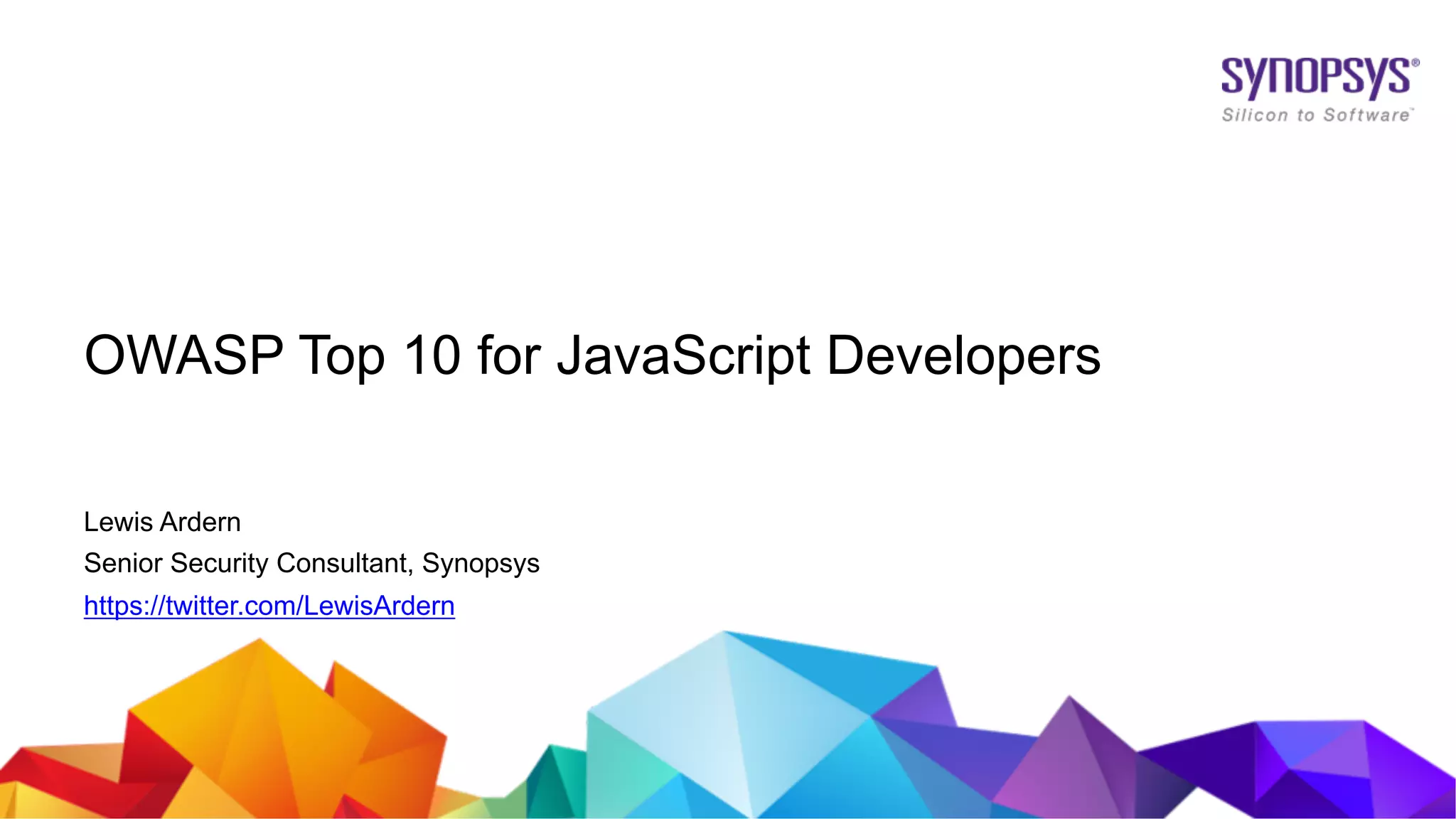 SYNOPSYS®
Silicon to Software™

OWASP Top 10 for JavaScript Developers

Lewis Ardern
Senior Security Consultant, Synopsys
https://twitter.com/LewisArdern